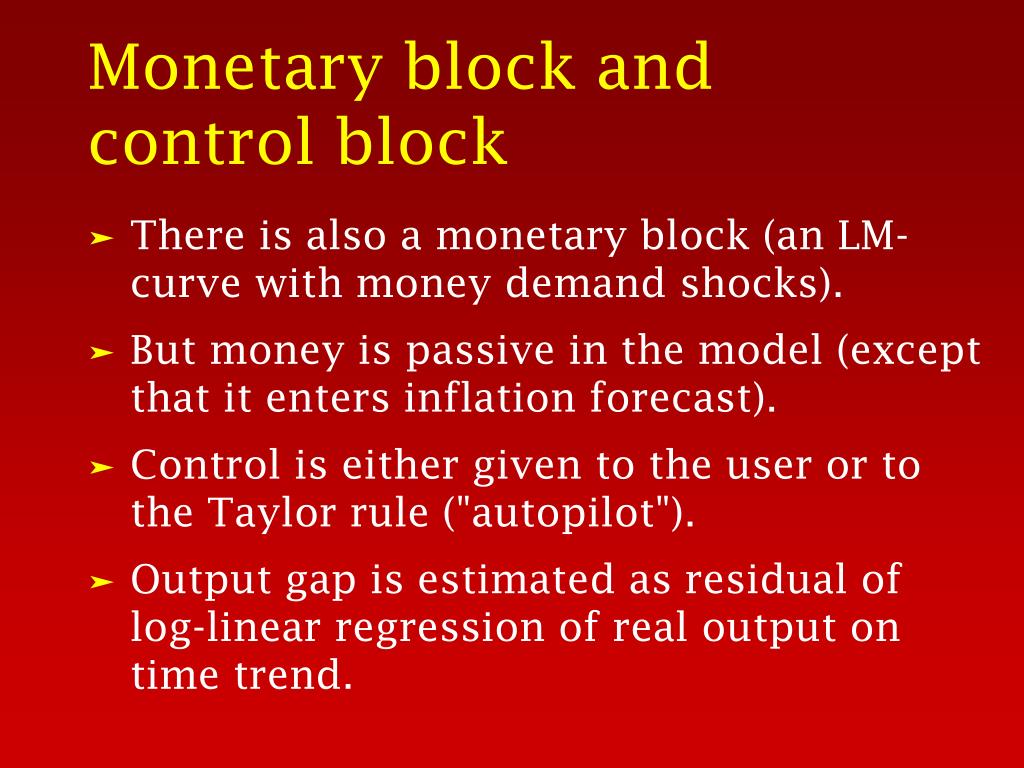 Monetary block and control block

➤ There is also a monetary block (an LM-curve with money demand shocks).

➤ But money is passive in the model (except that it enters inflation forecast).

➤ Control is either given to the user or to the Taylor rule ("autopilot").

➤ Output gap is estimated as residual of log-linear regression of real output on time trend.